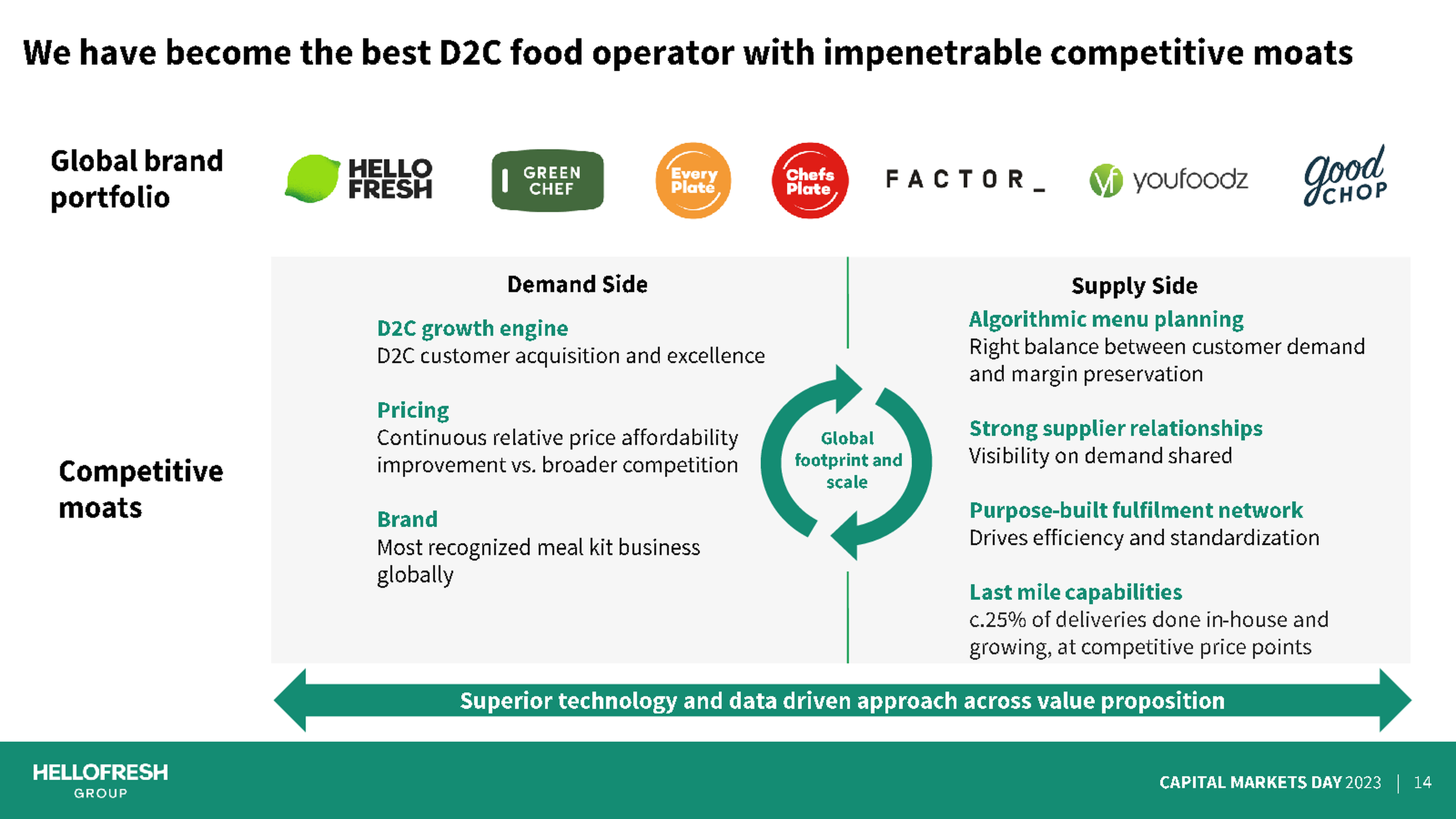 We have become the best D2C food operator with impenetrable competitive moats

Global brand portfolio

HELLO FRESH

GREEN CHEF

Every Plate

Chefs Plate

FACTOR_

youfoodz

good CHOP

Competitive moats

Demand Side

D2C growth engine
D2C customer acquisition and excellence

Pricing
Continuous relative price affordability improvement vs. broader competition

Brand
Most recognized meal kit business globally

Global footprint and scale

Supply Side

Algorithmic menu planning
Right balance between customer demand and margin preservation

Strong supplier relationships
Visibility on demand shared

Purpose-built fulfilment network
Drives efficiency and standardization

Last mile capabilities
c.25% of deliveries done in-house and growing, at competitive price points

Superior technology and data driven approach across value proposition

HELLOFRESH GROUP

CAPITAL MARKETS DAY 2023 | 14